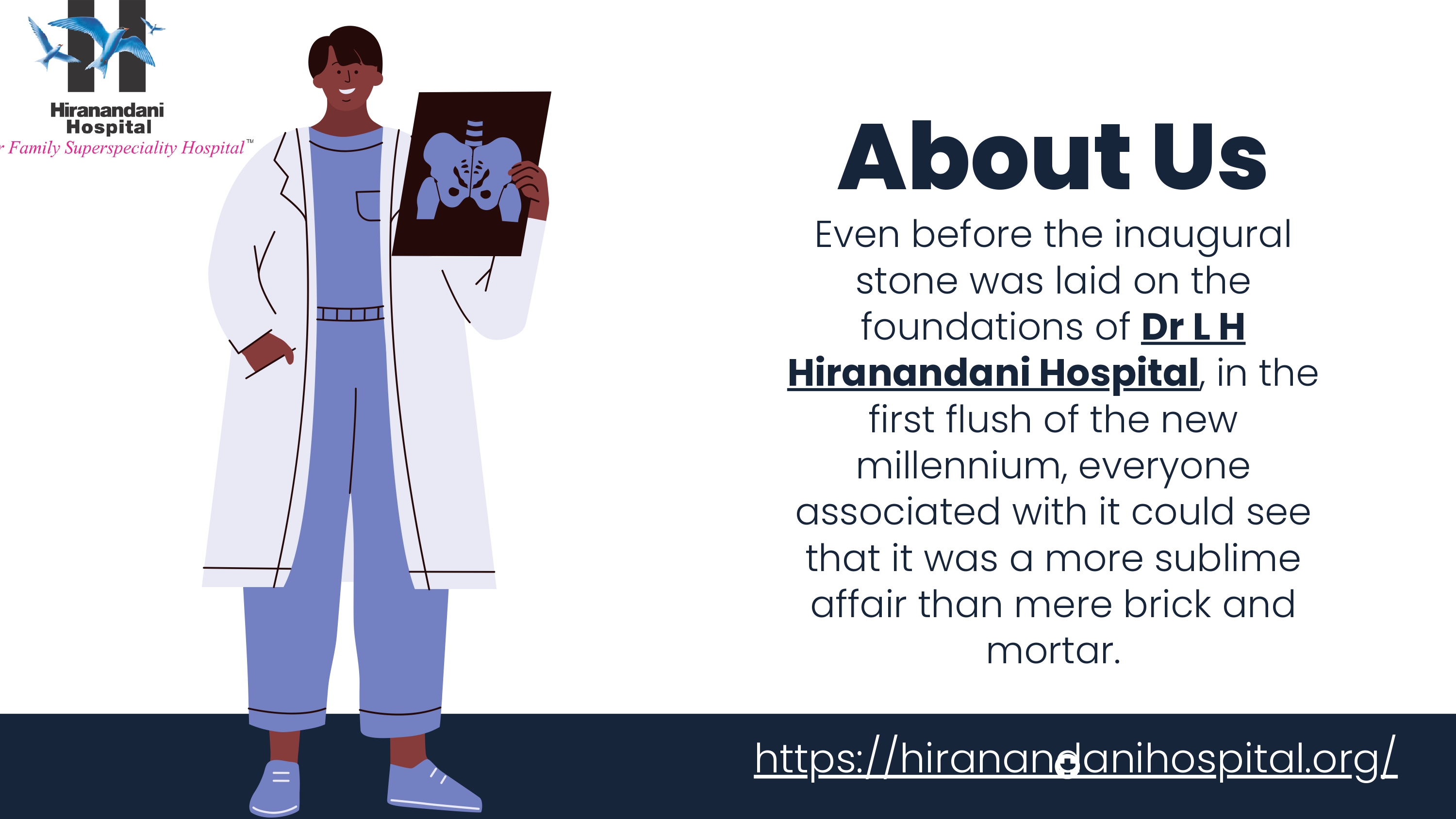 Hiranandani Hospital
r Family Superspeciality Hospital™

About Us

Even before the inaugural stone was laid on the foundations of Dr L H Hiranandani Hospital, in the first flush of the new millennium, everyone associated with it could see that it was a more sublime affair than mere brick and mortar.

https://hiranandanihospital.org/